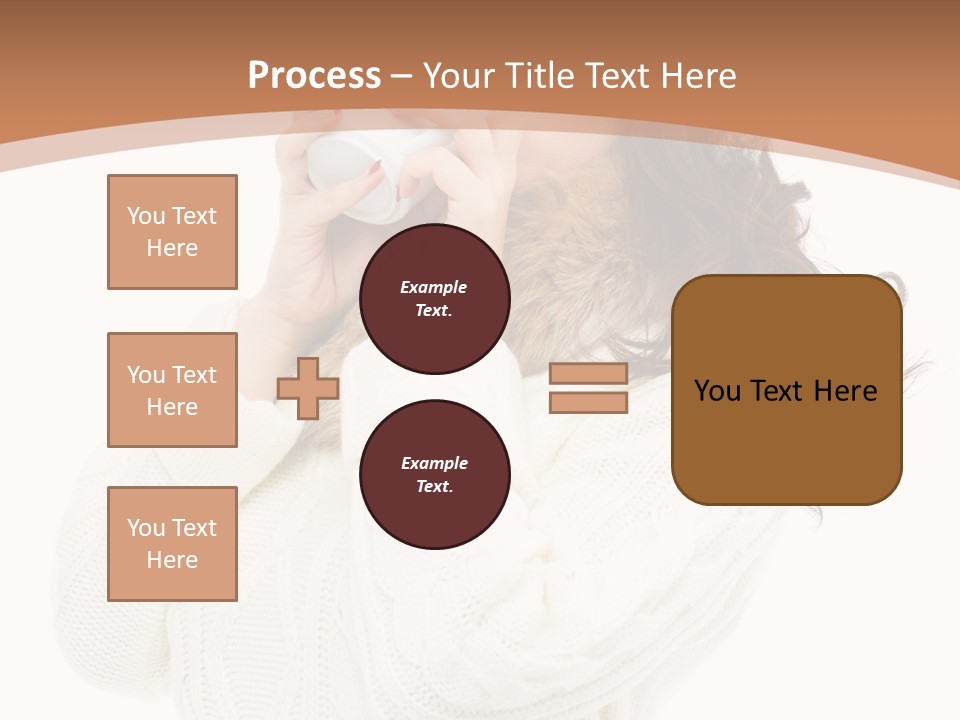 Process – Your Title Text Here

You Text Here

You Text Here

You Text Here

Example Text.

Example Text.

You Text Here